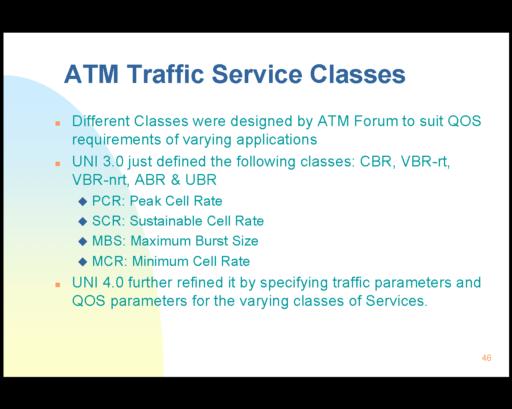 ATM Traffic Service Classes

- Different Classes were designed by ATM Forum to suit QOS requirements of varying applications
- UNI 3.0 just defined the following classes: CBR, VBR-rt, VBR-nrt, ABR & UBR
  - PCR: Peak Cell Rate
  - SCR: Sustainable Cell Rate
  - MBS: Maximum Burst Size
  - MCR: Minimum Cell Rate
- UNI 4.0 further refined it by specifying traffic parameters and QOS parameters for the varying classes of Services.

46